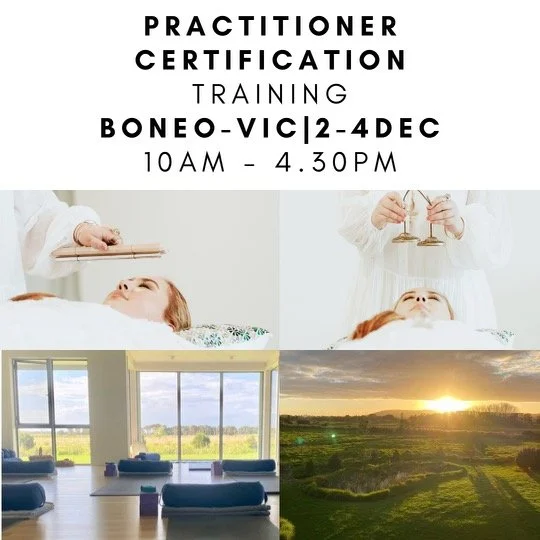 PRACTITIONER CERTIFICATION
TRAINING
BONEO-VIC|2-4DEC
10AM - 4.30PM